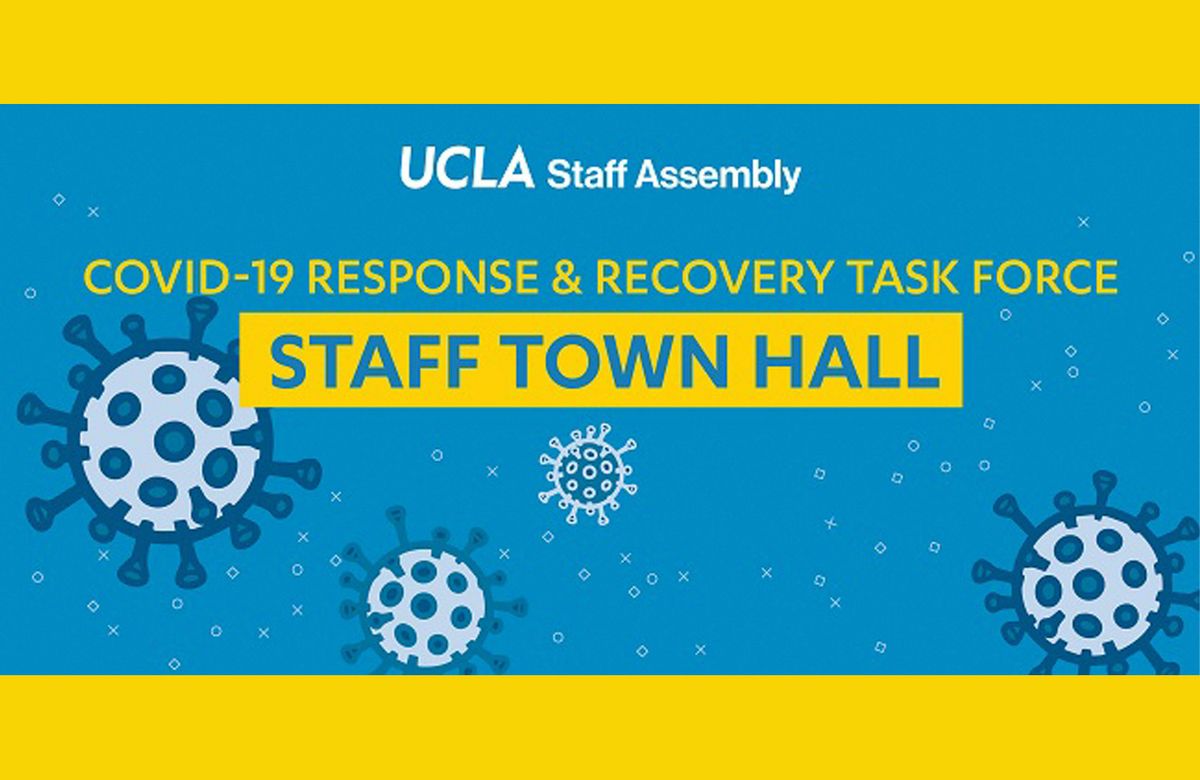 UCLA Staff Assembly

COVID-19 RESPONSE & RECOVERY TASK FORCE

STAFF TOWN HALL